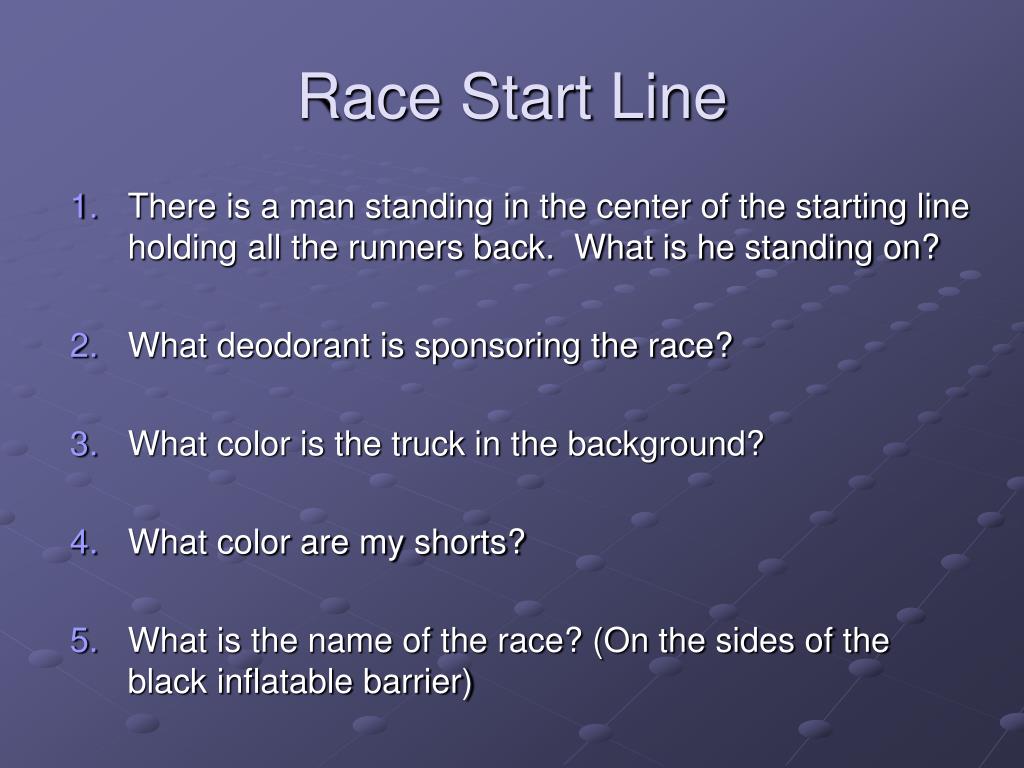 Race Start Line

1. There is a man standing in the center of the starting line holding all the runners back. What is he standing on?

2. What deodorant is sponsoring the race?

3. What color is the truck in the background?

4. What color are my shorts?

5. What is the name of the race? (On the sides of the black inflatable barrier)